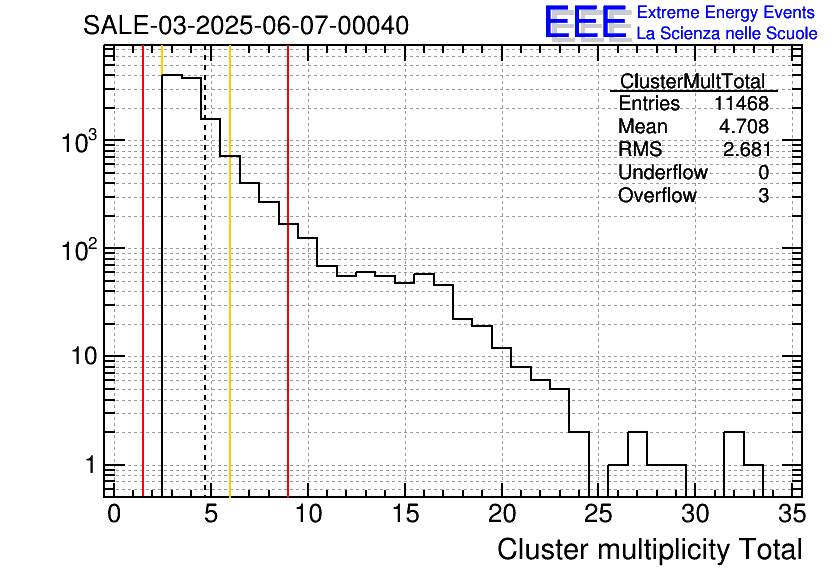 SALE-03-2025-06-07-00040

EEE Extreme Energy Events
La Scienza nelle Scuole

| ClusterMultTotal | |
|---|---|
| Entries | 11468 |
| Mean | 4.708 |
| RMS | 2.681 |
| Underflow | 0 |
| Overflow | 3 |

$10^3$
$10^2$
10
1

0 5 10 15 20 25 30 35

Cluster multiplicity Total